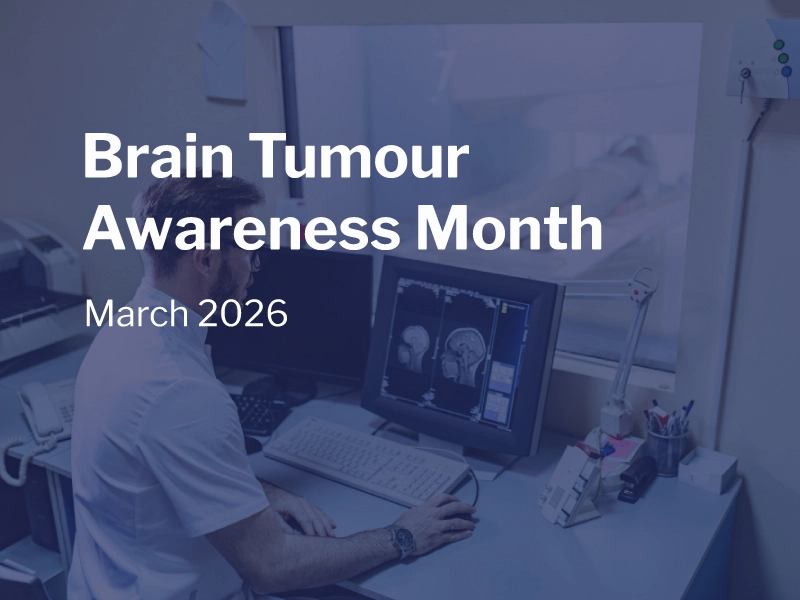 Brain Tumour Awareness Month

March 2026